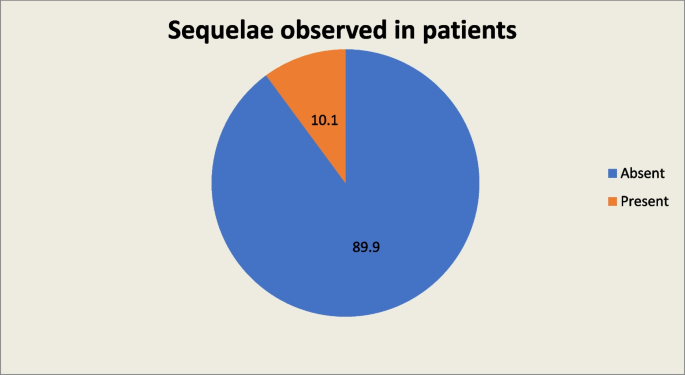 Sequelae observed in patients

10.1

89.9

Absent

Present